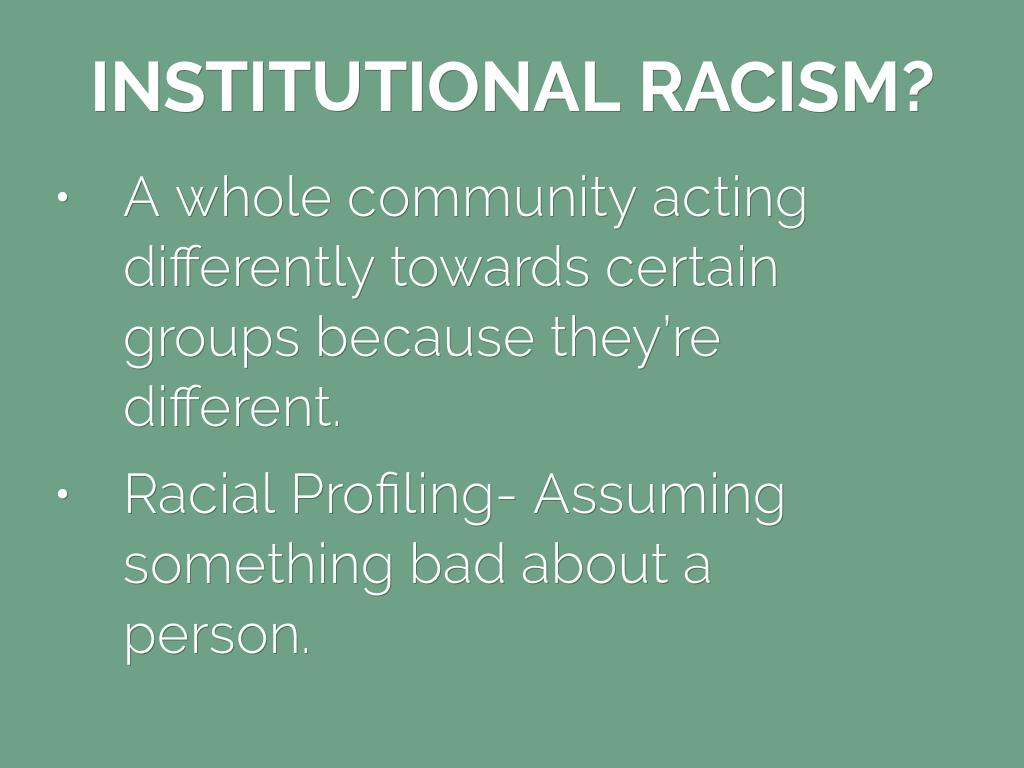 INSTITUTIONAL RACISM?

• A whole community acting differently towards certain groups because they're different.

• Racial Profiling- Assuming something bad about a person.